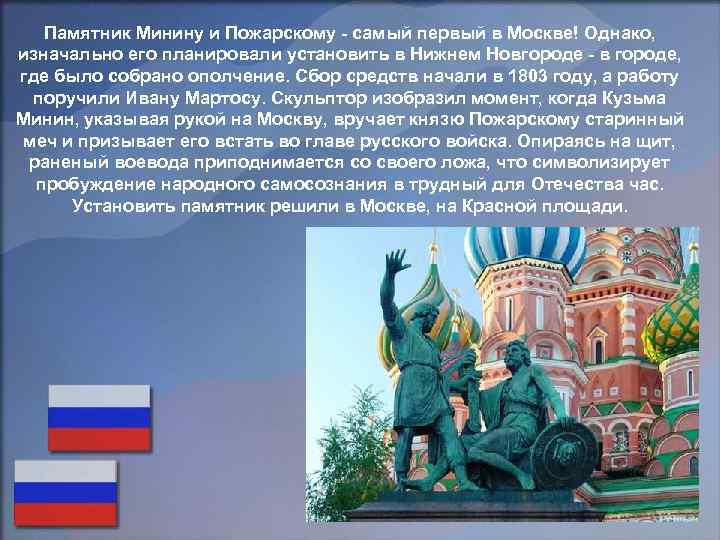 Памятник Минину и Пожарскому - самый первый в Москве! Однако, изначально его планировали установить в Нижнем Новгороде - в городе, где было собрано ополчение. Сбор средств начали в 1803 году, а работу поручили Ивану Мартосу. Скульптор изобразил момент, когда Кузьма Минин, указывая рукой на Москву, вручает князю Пожарскому старинный меч и призывает его встать во главе русского войска. Опираясь на щит, раненый воевода приподнимается со своего ложа, что символизирует пробуждение народного самосознания в трудный для Отечества час. Установить памятник решили в Москве, на Красной площади.